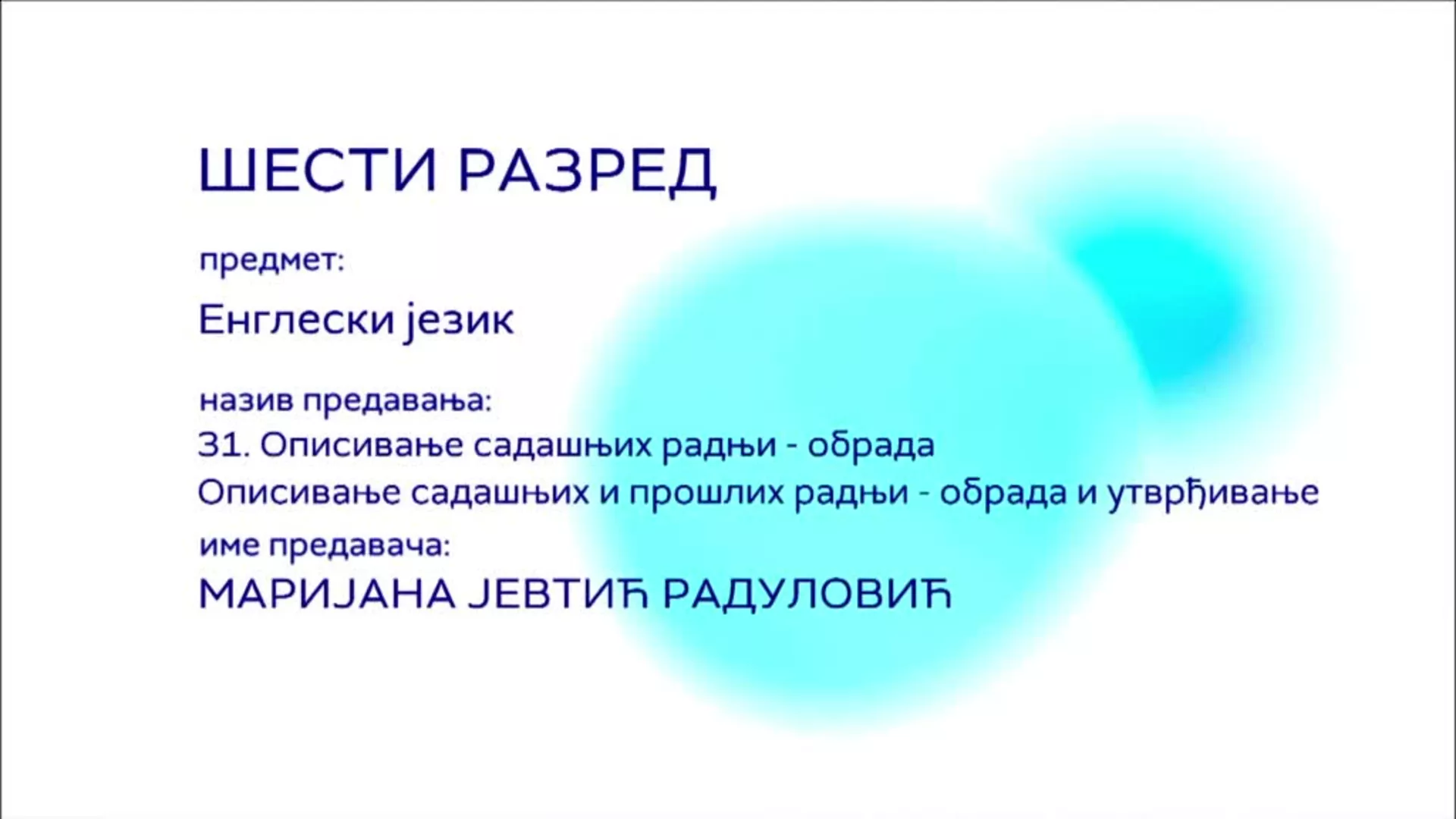 ШЕСТИ РАЗРЕД

предмет:

Енглески језик

назив предавања:
31. Описивање садашњих радњи - обрада
Описивање садашњих и прошлих радњи - обрада и утврђивање

име предавача:
МАРИЈАНА ЈЕВТИЋ РАДУЛОВИЋ